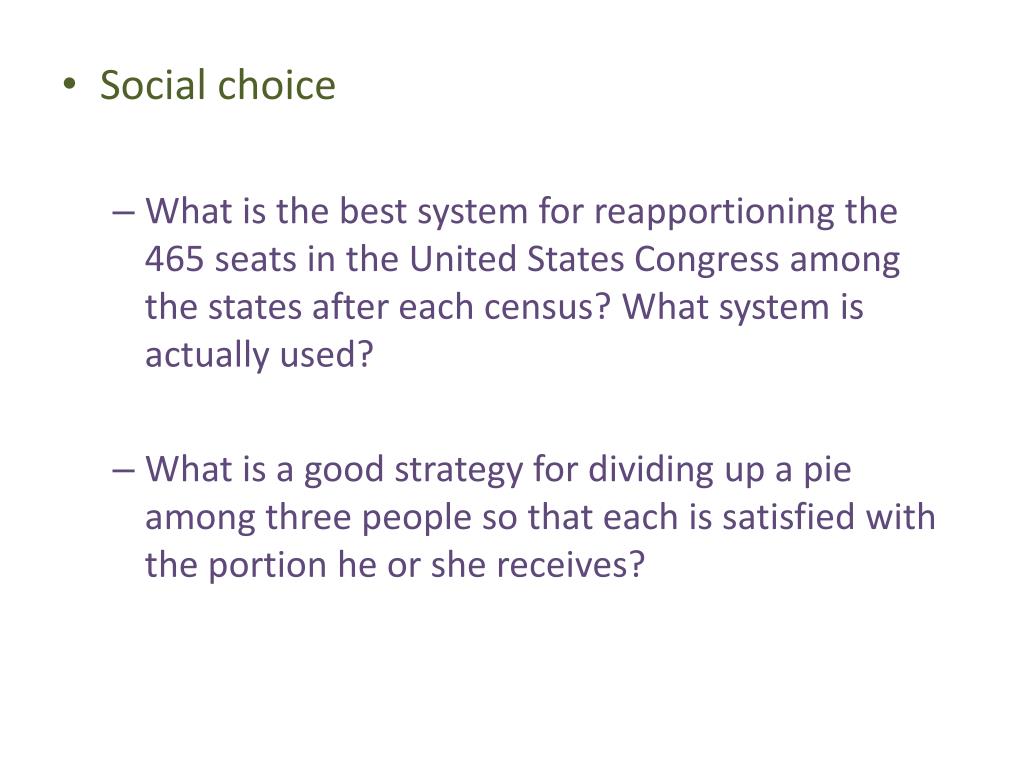 • Social choice

– What is the best system for reapportioning the 465 seats in the United States Congress among the states after each census? What system is actually used?

– What is a good strategy for dividing up a pie among three people so that each is satisfied with the portion he or she receives?